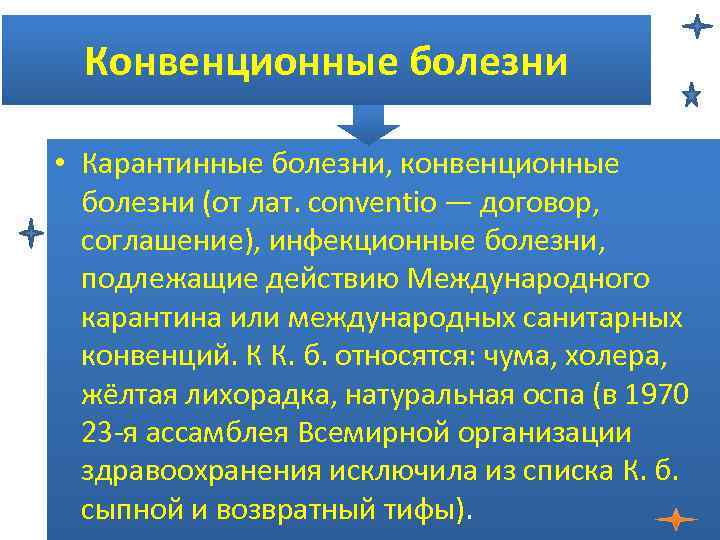 Конвенционные болезни

• Карантинные болезни, конвенционные болезни (от лат. conventio — договор, соглашение), инфекционные болезни, подлежащие действию Международного карантина или международных санитарных конвенций. К К. б. относятся: чума, холера, жёлтая лихорадка, натуральная оспа (в 1970 23-я ассамблея Всемирной организации здравоохранения исключила из списка К. б. сыпной и возвратный тифы).